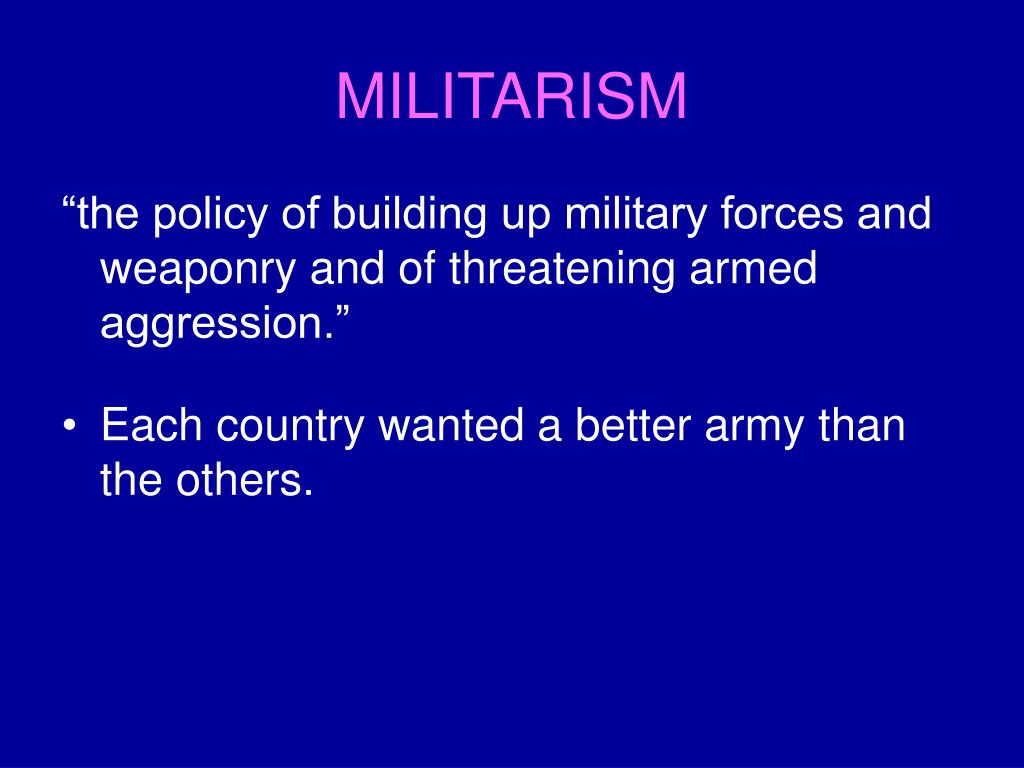 MILITARISM

“the policy of building up military forces and weaponry and of threatening armed aggression.”

• Each country wanted a better army than the others.